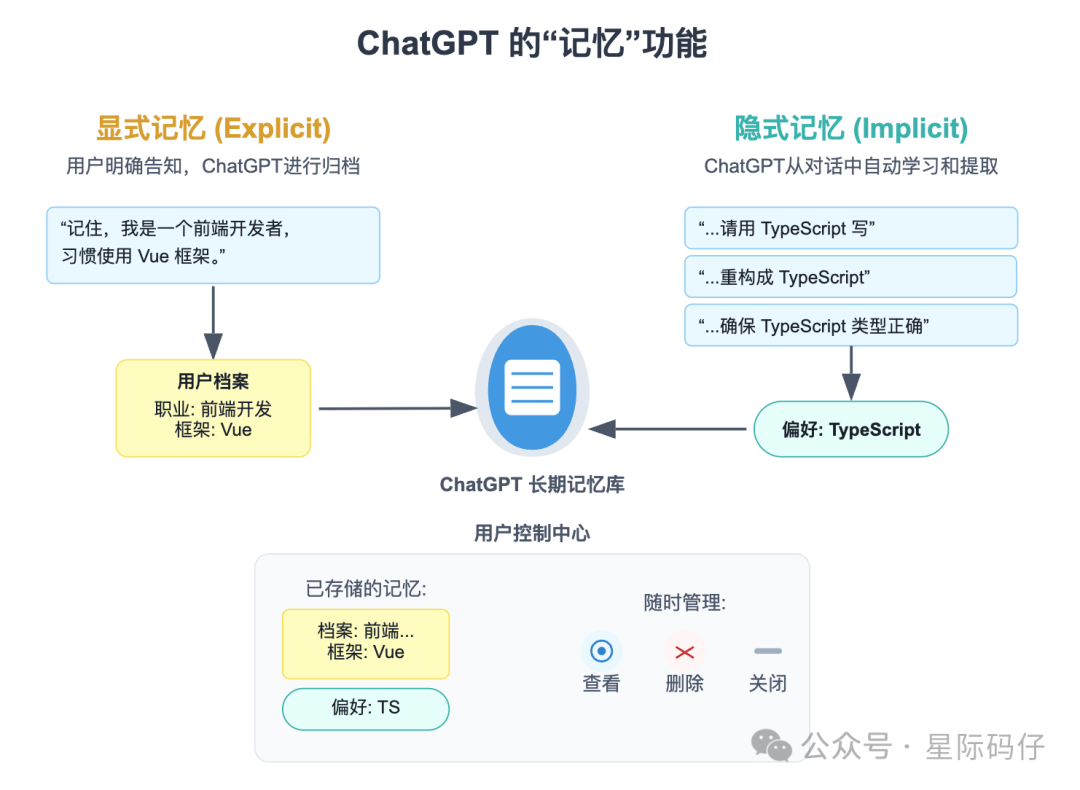 ChatGPT 的“记忆”功能

显式记忆 (Explicit)
用户明确告知，ChatGPT进行归档

“记住，我是一个前端开发者，习惯使用 Vue 框架。”

用户档案
职业: 前端开发
框架: Vue

隐式记忆 (Implicit)
ChatGPT从对话中自动学习和提取

“...请用 TypeScript 写”
“...重构成 TypeScript”
“...确保 TypeScript 类型正确”

偏好: TypeScript

ChatGPT 长期记忆库

用户控制中心

已存储的记忆:
档案: 前端...
框架: Vue
偏好: TS

随时管理:
查看
删除
关闭

公众号 · 星际码仔